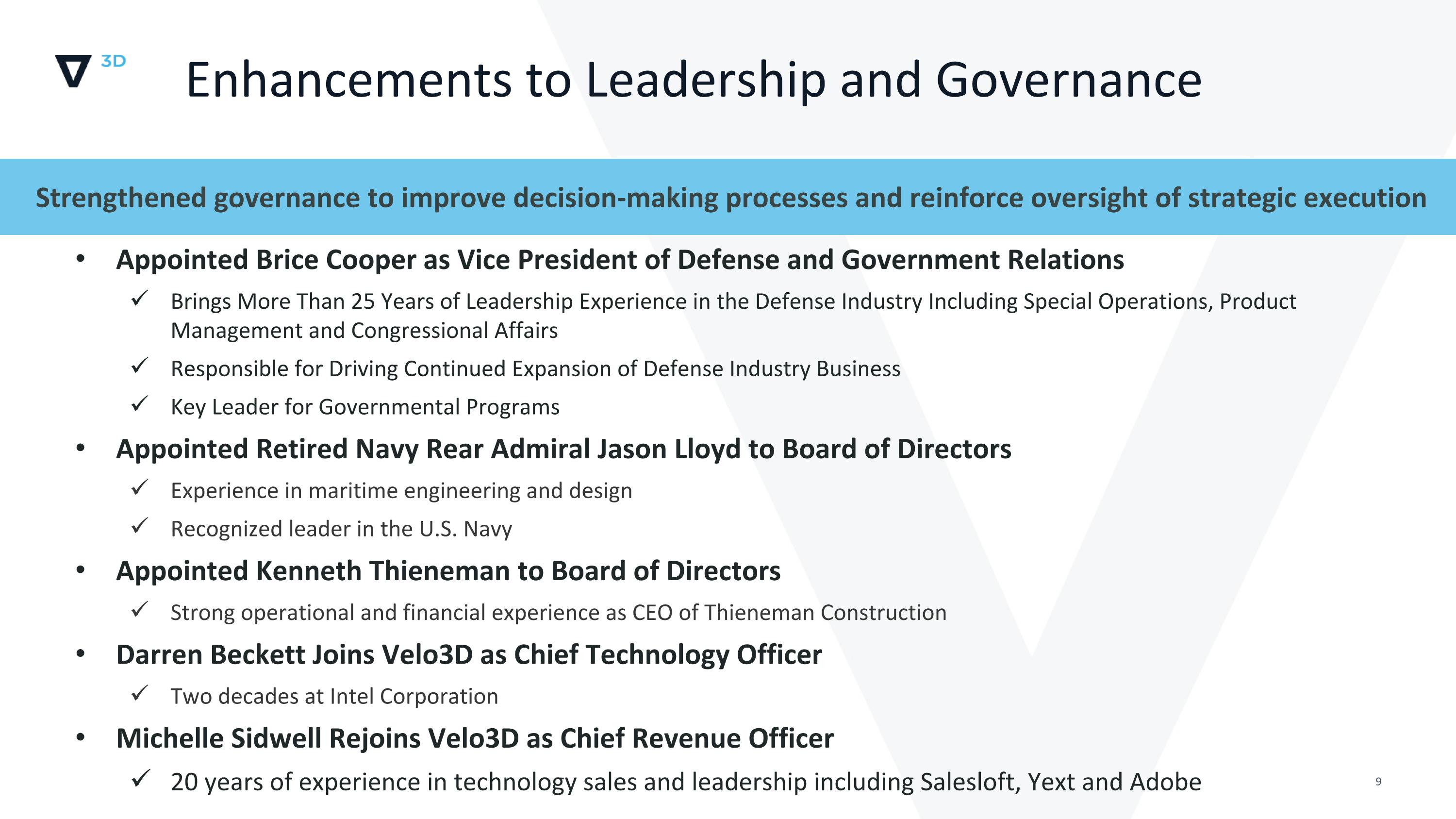 3D

Enhancements to Leadership and Governance

Strengthened governance to improve decision-making processes and reinforce oversight of strategic execution

• Appointed Brice Cooper as Vice President of Defense and Government Relations
✓ Brings More Than 25 Years of Leadership Experience in the Defense Industry Including Special Operations, Product Management and Congressional Affairs
✓ Responsible for Driving Continued Expansion of Defense Industry Business
✓ Key Leader for Governmental Programs
• Appointed Retired Navy Rear Admiral Jason Lloyd to Board of Directors
✓ Experience in maritime engineering and design
✓ Recognized leader in the U.S. Navy
• Appointed Kenneth Thieneman to Board of Directors
✓ Strong operational and financial experience as CEO of Thieneman Construction
• Darren Beckett Joins Velo3D as Chief Technology Officer
✓ Two decades at Intel Corporation
• Michelle Sidwell Rejoins Velo3D as Chief Revenue Officer
✓ 20 years of experience in technology sales and leadership including Salesloft, Yext and Adobe

9